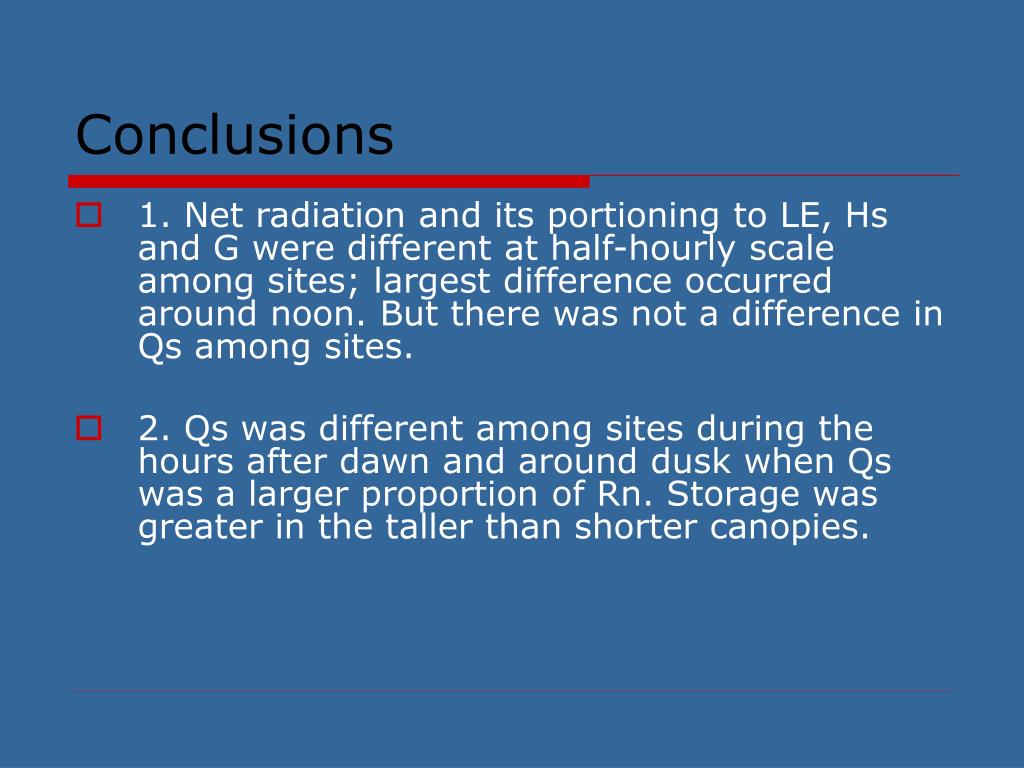 Conclusions

1. Net radiation and its portioning to LE, Hs and G were different at half-hourly scale among sites; largest difference occurred around noon. But there was not a difference in Qs among sites.

2. Qs was different among sites during the hours after dawn and around dusk when Qs was a larger proportion of Rn. Storage was greater in the taller than shorter canopies.